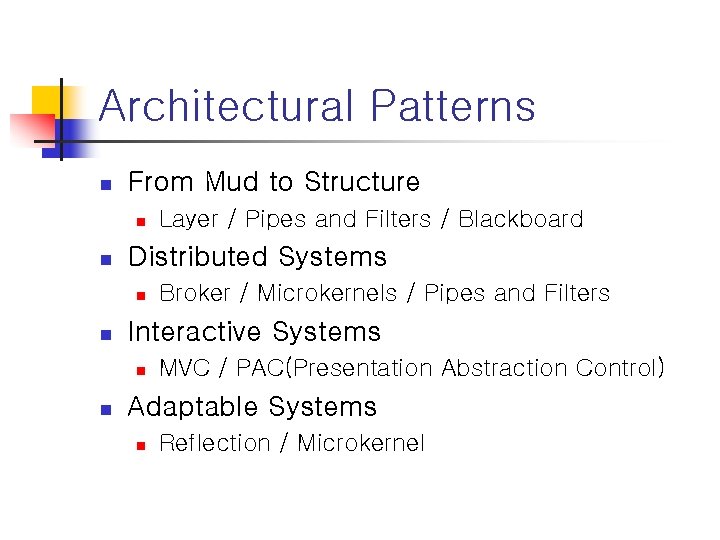 Architectural Patterns

- From Mud to Structure
  - Layer / Pipes and Filters / Blackboard
- Distributed Systems
  - Broker / Microkernels / Pipes and Filters
- Interactive Systems
  - MVC / PAC(Presentation Abstraction Control)
- Adaptable Systems
  - Reflection / Microkernel